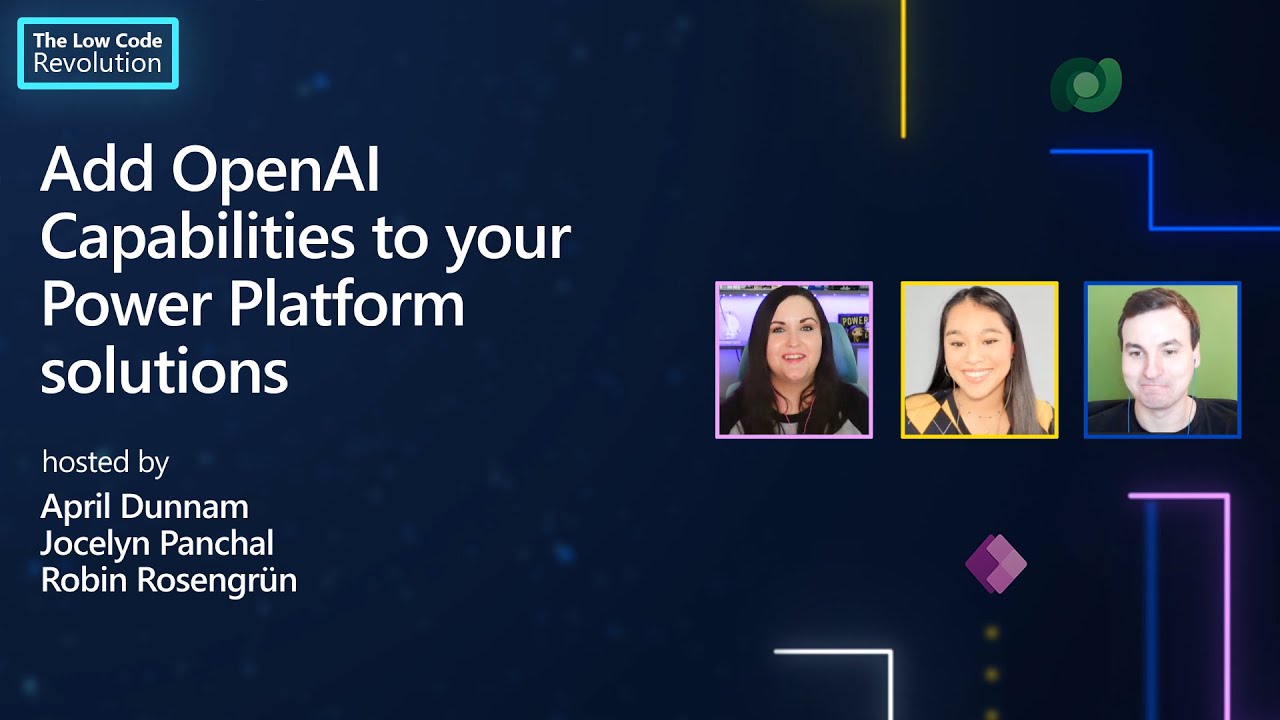 The Low Code Revolution

Add OpenAI Capabilities to your Power Platform solutions

hosted by

April Dunnam
Jocelyn Panchal
Robin Rosengrün

POWER